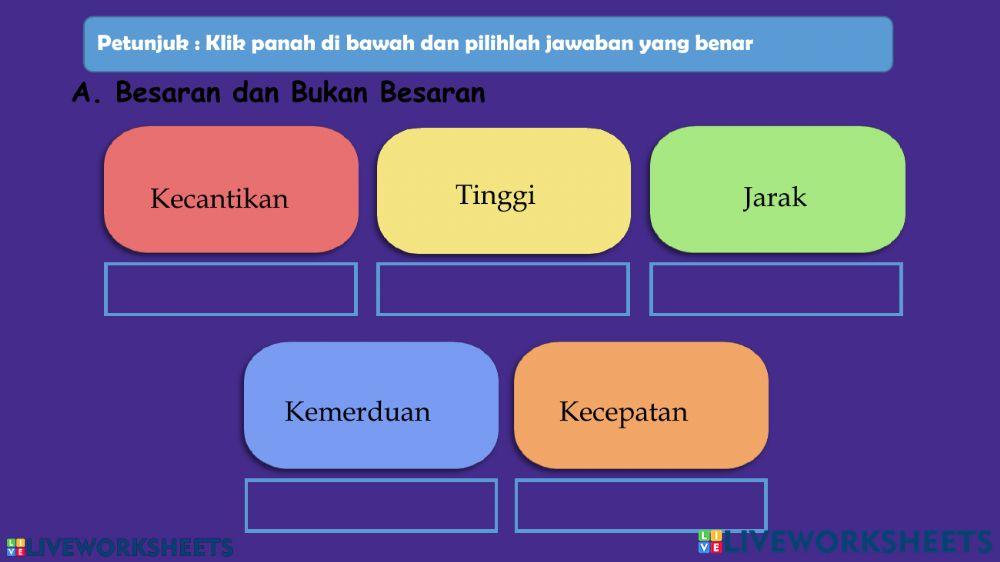 Petunjuk : Klik panah di bawah dan pilihlah jawaban yang benar

A. Besaran dan Bukan Besaran

Kecantikan

Tinggi

Jarak

Kemerduan

Kecepatan

LIVEWORKSHEETS

LIVEWORKSHEETS